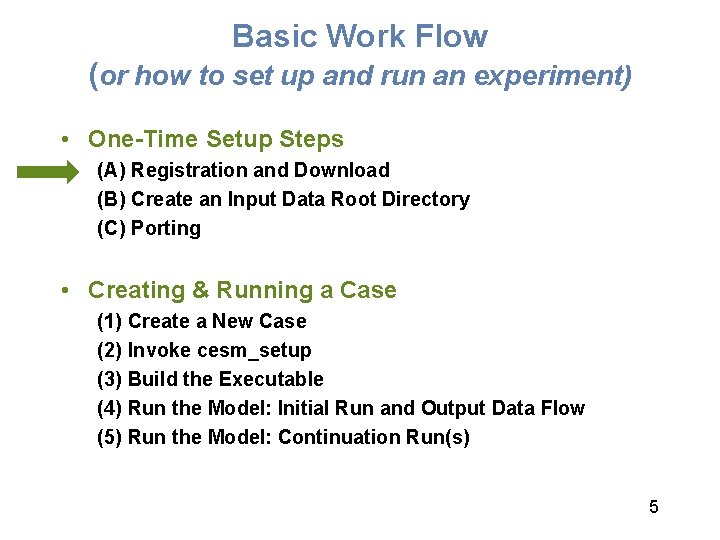 Basic Work Flow
(or how to set up and run an experiment)

• One-Time Setup Steps
(A) Registration and Download
(B) Create an Input Data Root Directory
(C) Porting

• Creating & Running a Case
(1) Create a New Case
(2) Invoke cesm_setup
(3) Build the Executable
(4) Run the Model: Initial Run and Output Data Flow
(5) Run the Model: Continuation Run(s)

5